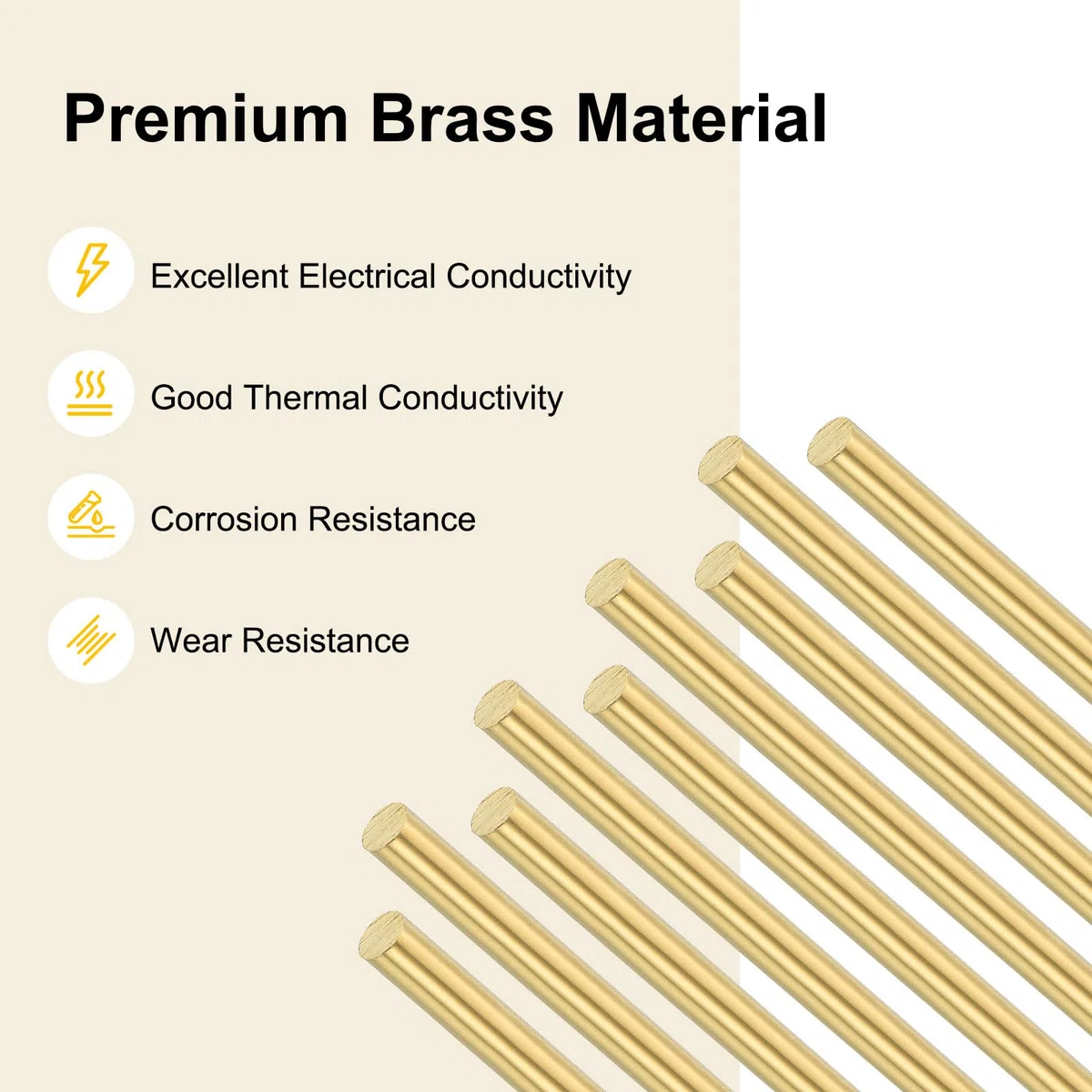 Premium Brass Material

Excellent Electrical Conductivity

Good Thermal Conductivity

Corrosion Resistance

Wear Resistance